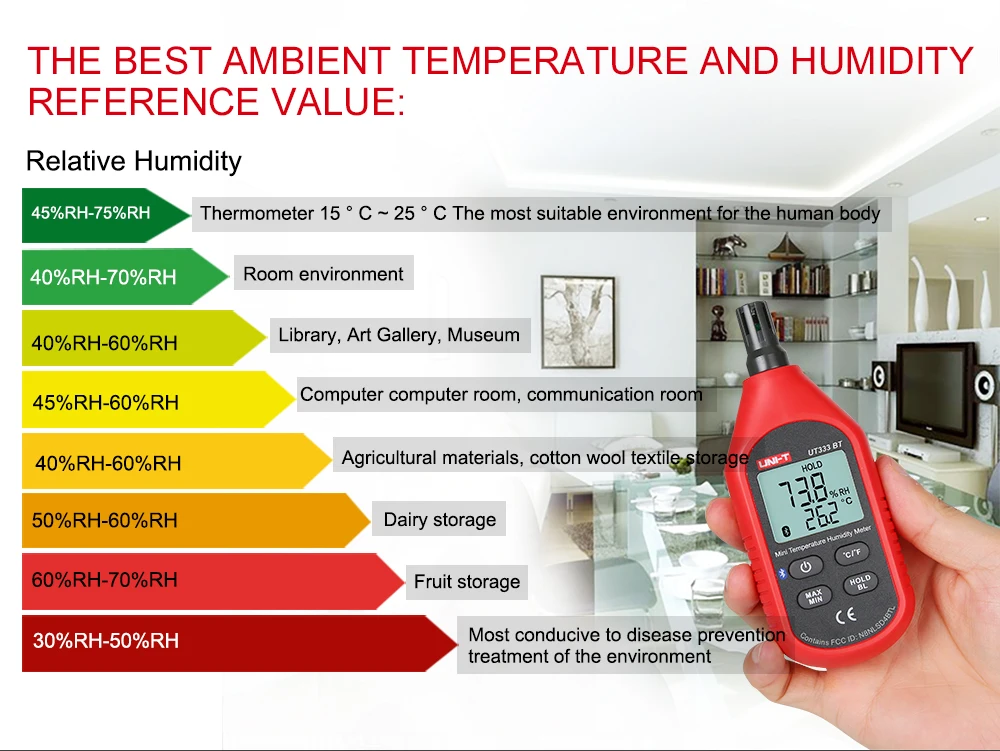 THE BEST AMBIENT TEMPERATURE AND HUMIDITY REFERENCE VALUE:

Relative Humidity

45%RH-75%RH
Thermometer 15 ° C ~ 25 ° C The most suitable environment for the human body

40%RH-70%RH
Room environment

40%RH-60%RH
Library, Art Gallery, Museum

45%RH-60%RH
Computer computer room, communication room

40%RH-60%RH
Agricultural materials, cotton wool textile storage

50%RH-60%RH
Dairy storage

60%RH-70%RH
Fruit storage

30%RH-50%RH
Most conducive to disease prevention treatment of the environment

UNI-T
UT333 BT
HOLD
73.8 %RH
26.2 °C
Mini Temperature Humidity Meter
°C/°F
MAX MIN
HOLD BL
CE
Contains FCC ID: N8NLSD4BTL